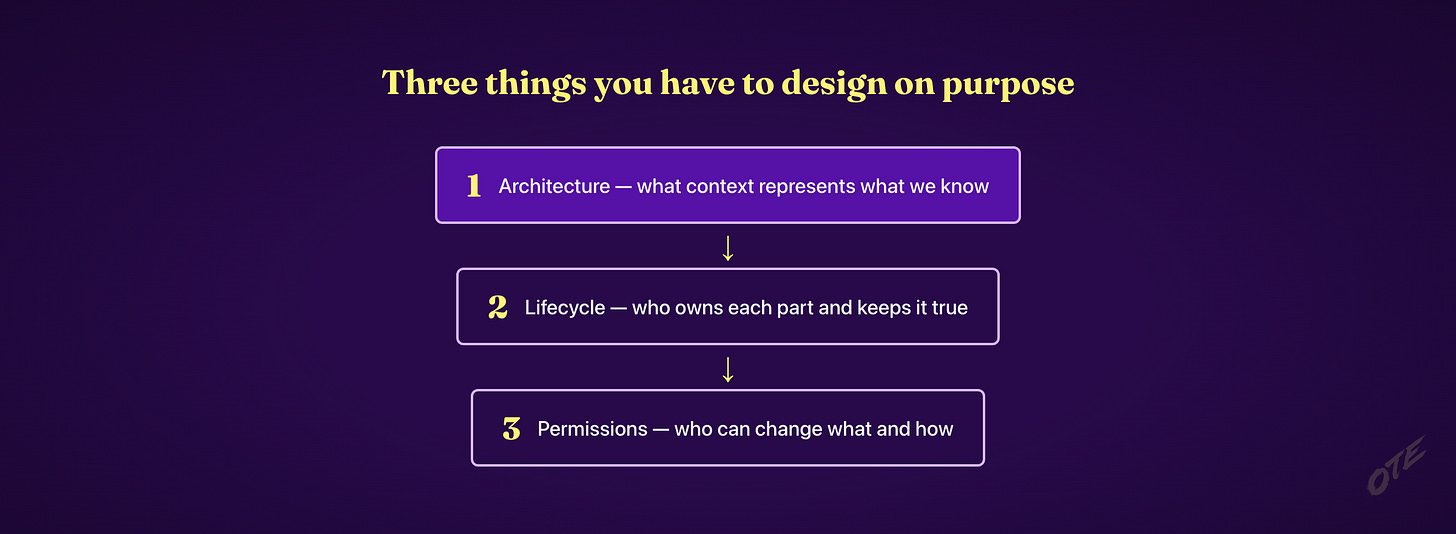 Three things you have to design on purpose

1 Architecture — what context represents what we know

↓

2 Lifecycle — who owns each part and keeps it true

↓

3 Permissions — who can change what and how

OTE